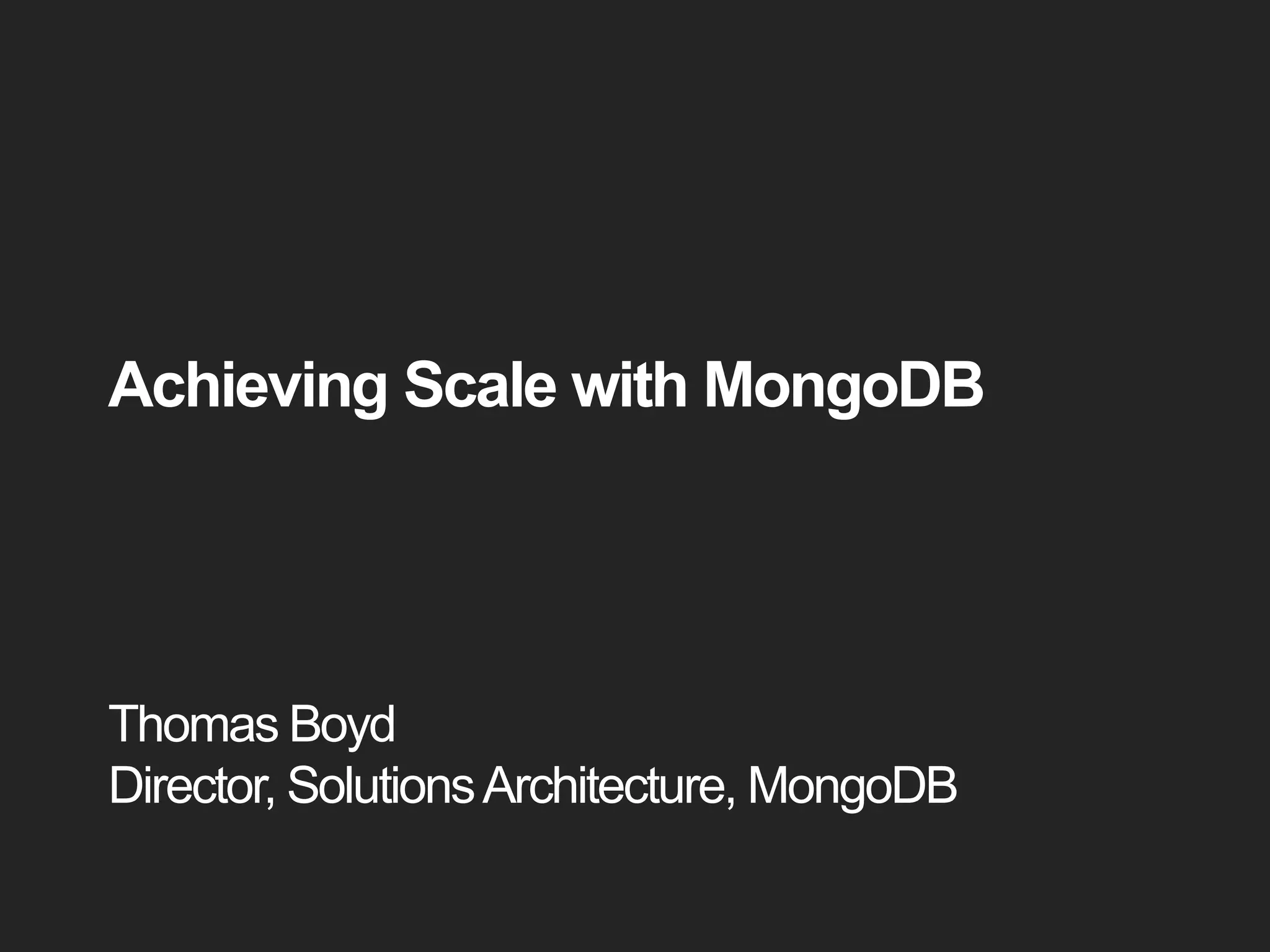 Achieving Scale with MongoDB

Thomas Boyd
Director, Solutions Architecture, MongoDB